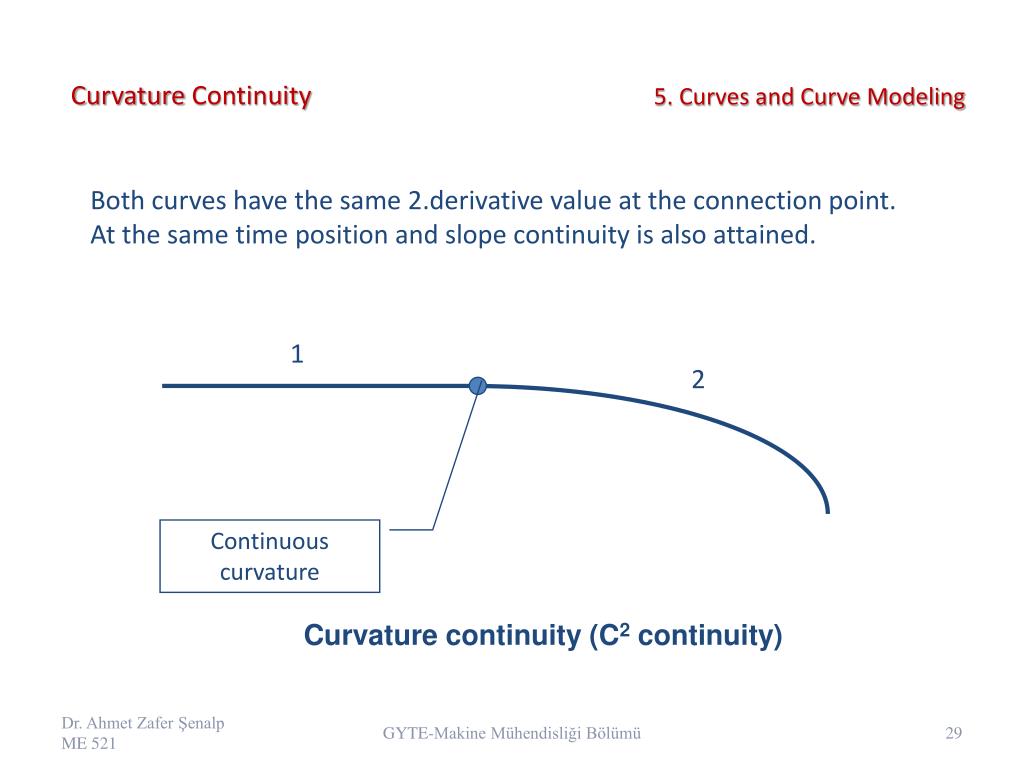 Curvature Continuity

5. Curves and Curve Modeling

Both curves have the same 2.derivative value at the connection point. At the same time position and slope continuity is also attained.

1

2

Continuous curvature

Curvature continuity ($C^2$ continuity)

Dr. Ahmet Zafer Şenalp
ME 521

GYTE-Makine Mühendisliği Bölümü

29